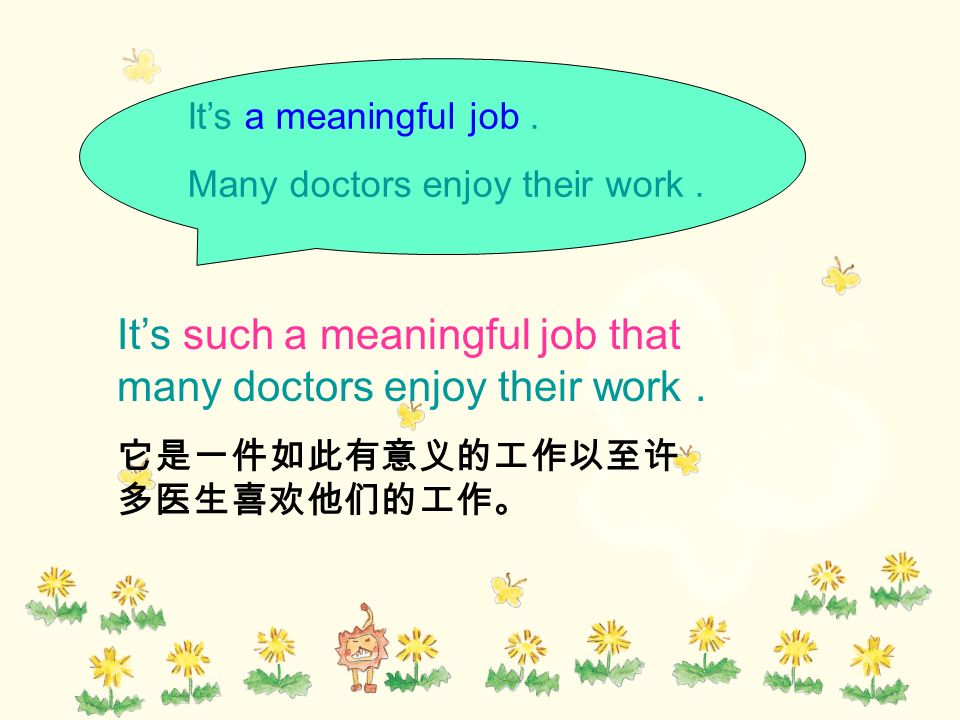 It’s a meaningful job .

Many doctors enjoy their work .

It’s such a meaningful job that many doctors enjoy their work .

它是一件如此有意义的工作以至许多医生喜欢他们的工作。